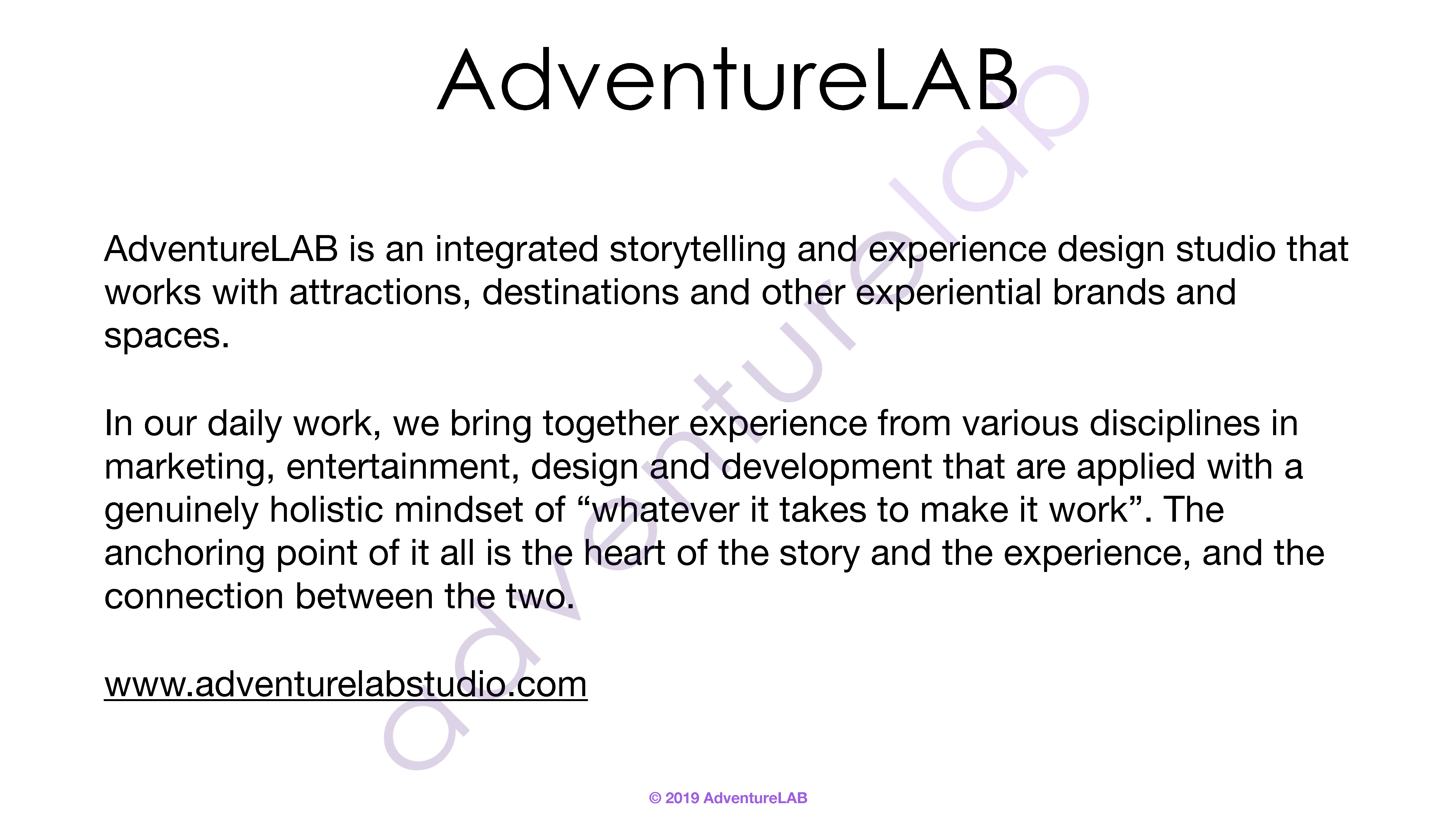 AdventureLAB

AdventureLAB is an integrated storytelling and experience design studio that works with attractions, destinations and other experiential brands and spaces.

In our daily work, we bring together experience from various disciplines in marketing, entertainment, design and development that are applied with a genuinely holistic mindset of “whatever it takes to make it work”. The anchoring point of it all is the heart of the story and the experience, and the connection between the two.

www.adventurelabstudio.com

adventurelab

© 2019 AdventureLAB